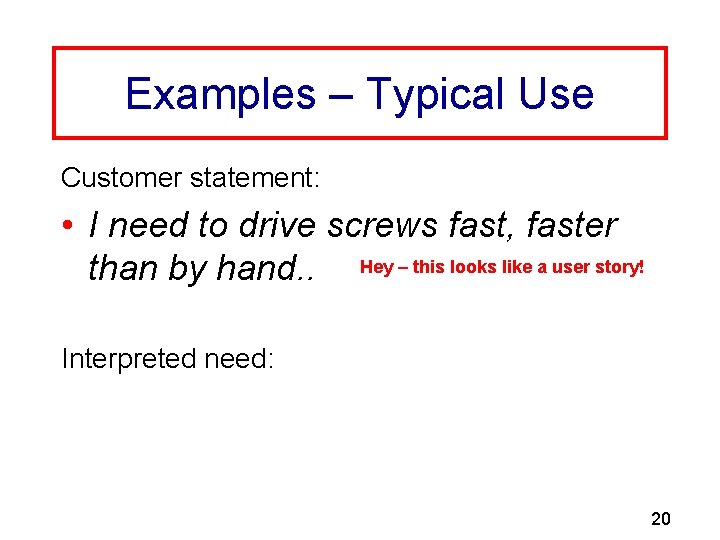 Examples – Typical Use

Customer statement:

• I need to drive screws fast, faster than by hand..

Hey – this looks like a user story!

Interpreted need:

20